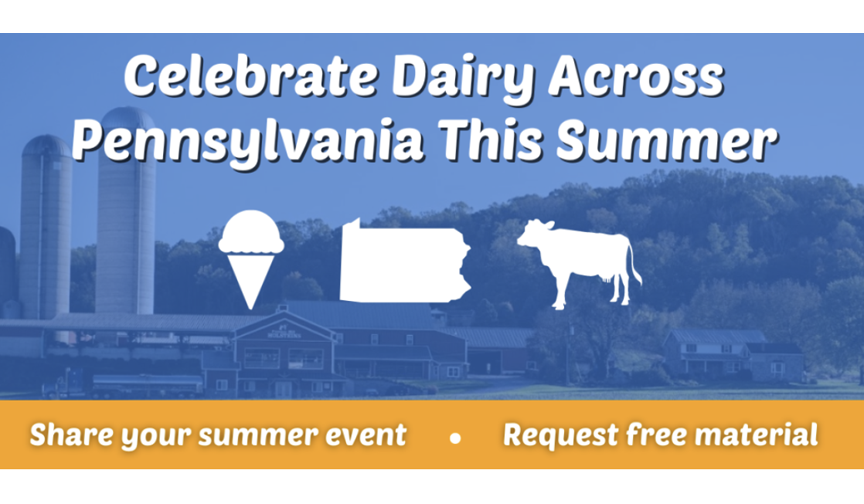 Celebrate Dairy Across Pennsylvania This Summer

Share your summer event • Request free material